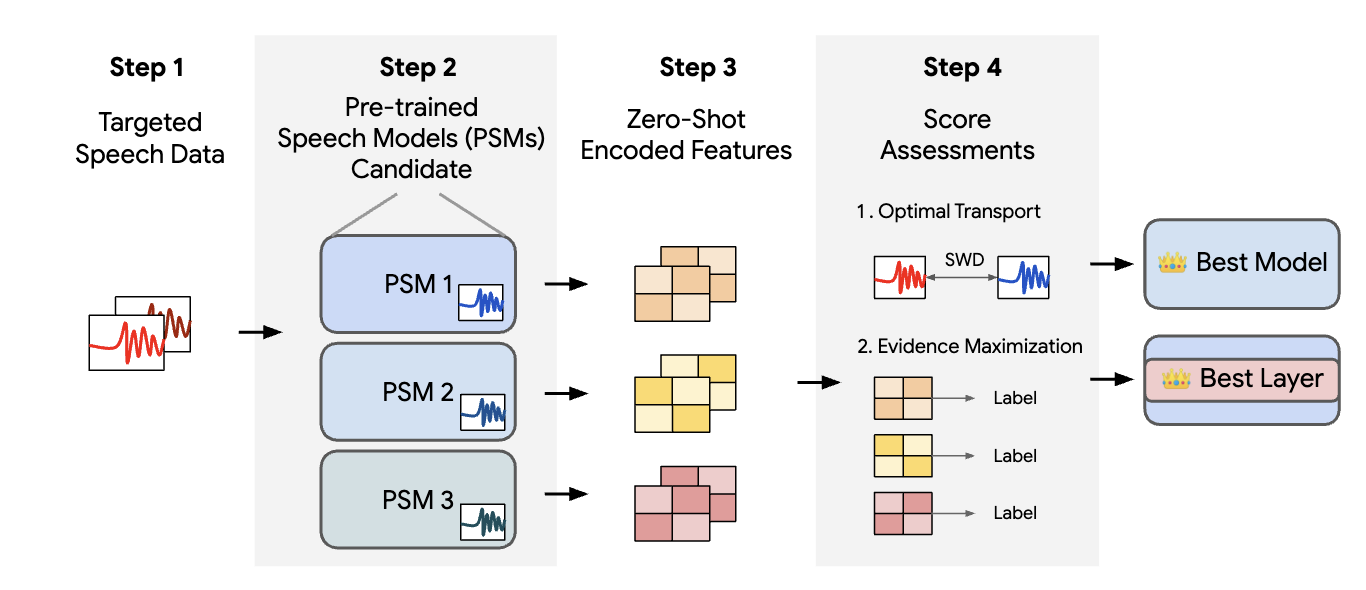 Step 1

Targeted Speech Data

Step 2

Pre-trained Speech Models (PSMs) Candidate

PSM 1

PSM 2

PSM 3

Step 3

Zero-Shot Encoded Features

Step 4

Score Assessments

1. Optimal Transport

SWD

2. Evidence Maximization

Label

Label

Label

👑 Best Model

👑 Best Layer